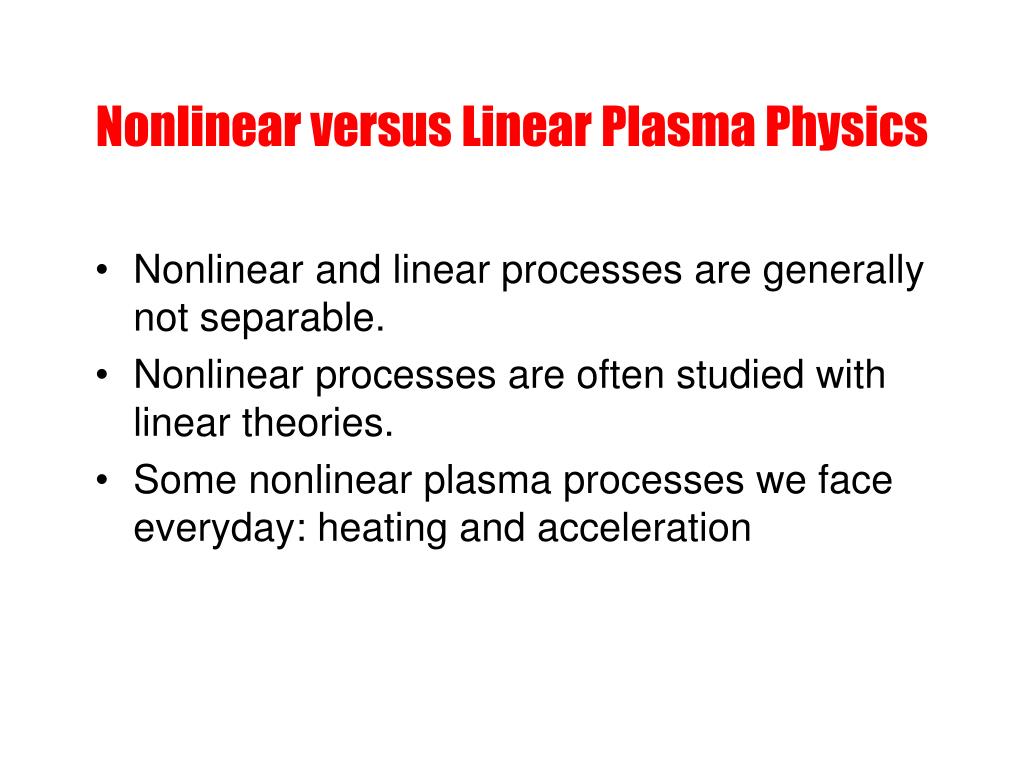 Nonlinear versus Linear Plasma Physics

• Nonlinear and linear processes are generally not separable.
• Nonlinear processes are often studied with linear theories.
• Some nonlinear plasma processes we face everyday: heating and acceleration